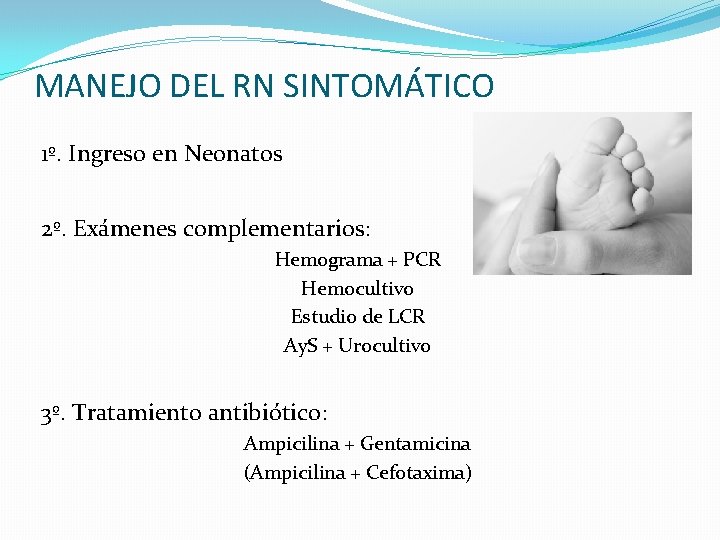 MANEJO DEL RN SINTOMÁTICO

1º. Ingreso en Neonatos

2º. Exámenes complementarios:

Hemograma + PCR
Hemocultivo
Estudio de LCR
AyS + Urocultivo

3º. Tratamiento antibiótico:

Ampicilina + Gentamicina
(Ampicilina + Cefotaxima)